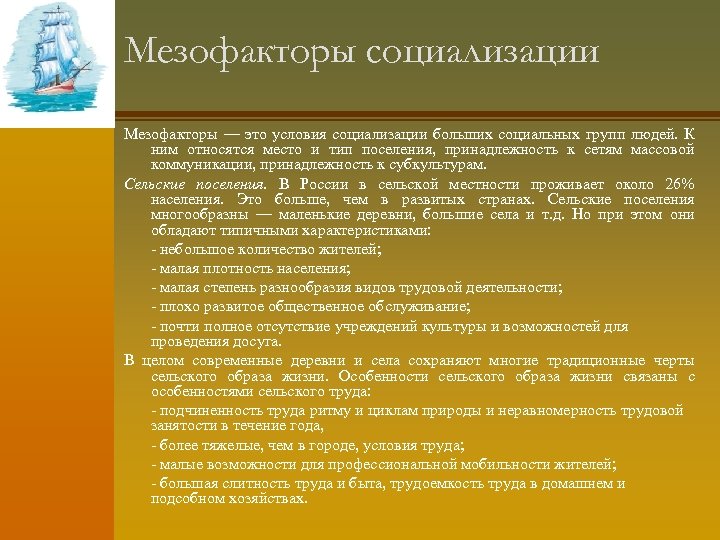 Мезофакторы социализации

Мезофакторы — это условия социализации больших социальных групп людей. К ним относятся место и тип поселения, принадлежность к сетям массовой коммуникации, принадлежность к субкультурам.

Сельские поселения. В России в сельской местности проживает около 26% населения. Это больше, чем в развитых странах. Сельские поселения многообразны — маленькие деревни, большие села и т.д. Но при этом они обладают типичными характеристиками:

- небольшое количество жителей;

- малая плотность населения;

- малая степень разнообразия видов трудовой деятельности;

- плохо развитое общественное обслуживание;

- почти полное отсутствие учреждений культуры и возможностей для проведения досуга.

В целом современные деревни и села сохраняют многие традиционные черты сельского образа жизни. Особенности сельского образа жизни связаны с особенностями сельского труда:

- подчиненность труда ритму и циклам природы и неравномерность трудовой занятости в течение года,

- более тяжелые, чем в городе, условия труда;

- малые возможности для профессиональной мобильности жителей;

- большая слитность труда и быта, трудоемкость труда в домашнем и подсобном хозяйствах.